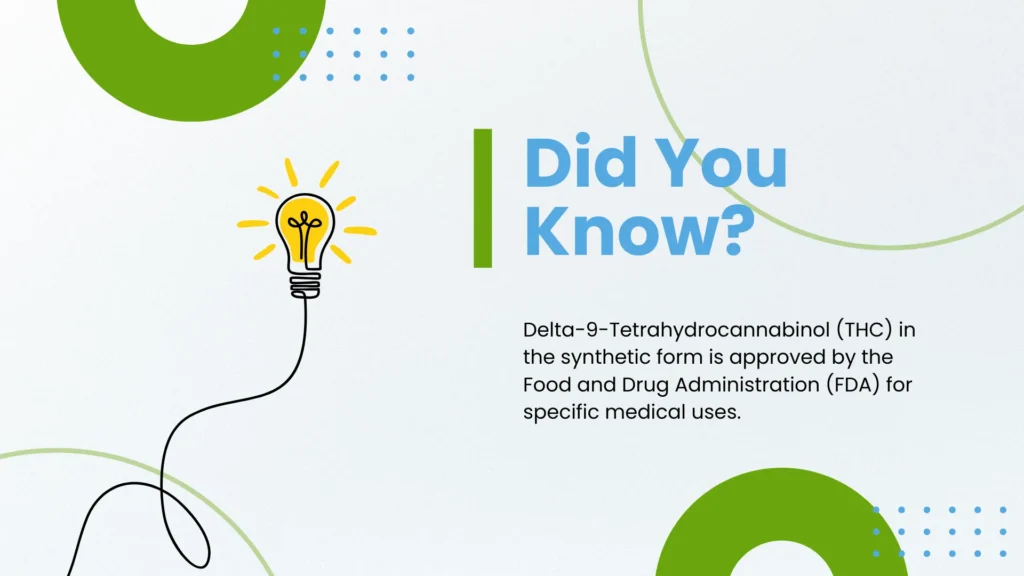 Did You Know?

Delta-9-Tetrahydrocannabinol (THC) in the synthetic form is approved by the Food and Drug Administration (FDA) for specific medical uses.